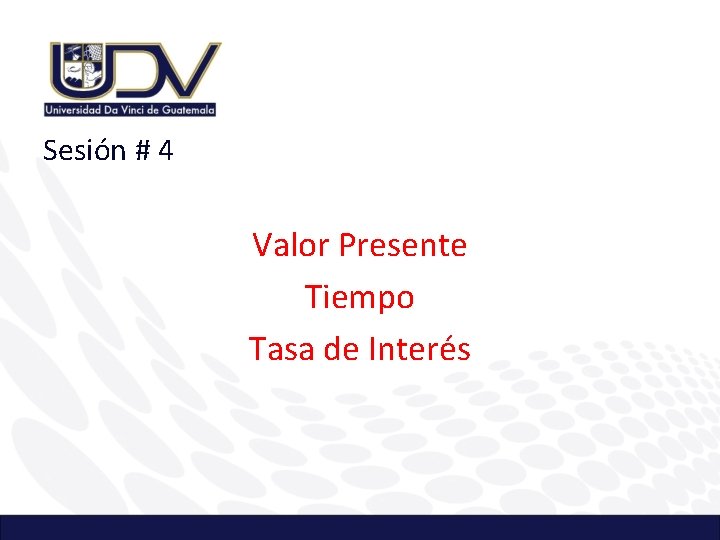 UDV
Universidad Da Vinci de Guatemala

Sesión # 4

Valor Presente
Tiempo
Tasa de Interés